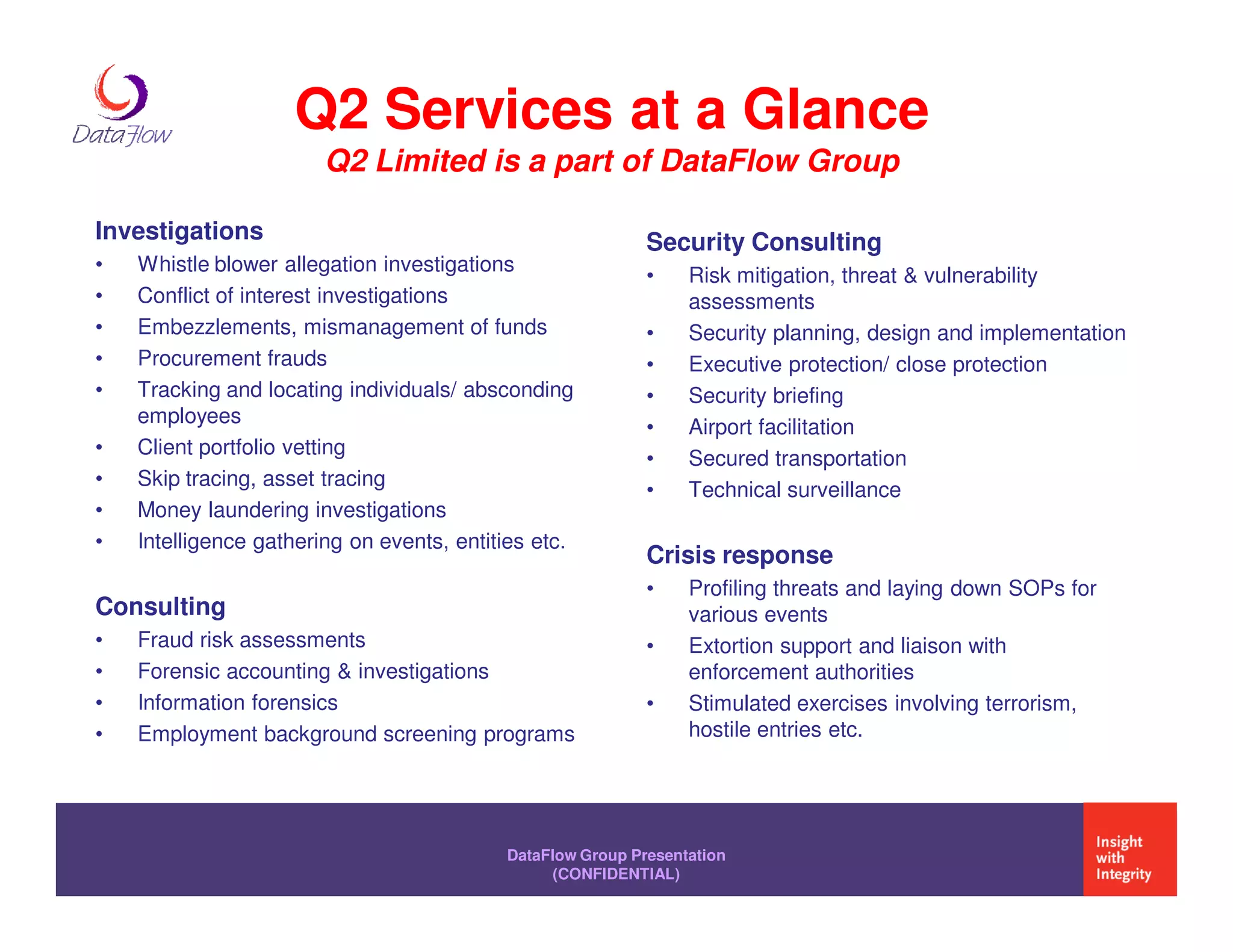 DataFlow

Q2 Services at a Glance
Q2 Limited is a part of DataFlow Group

Investigations
• Whistle blower allegation investigations
• Conflict of interest investigations
• Embezzlements, mismanagement of funds
• Procurement frauds
• Tracking and locating individuals/ absconding employees
• Client portfolio vetting
• Skip tracing, asset tracing
• Money laundering investigations
• Intelligence gathering on events, entities etc.

Consulting
• Fraud risk assessments
• Forensic accounting & investigations
• Information forensics
• Employment background screening programs

Security Consulting
• Risk mitigation, threat & vulnerability assessments
• Security planning, design and implementation
• Executive protection/ close protection
• Security briefing
• Airport facilitation
• Secured transportation
• Technical surveillance

Crisis response
• Profiling threats and laying down SOPs for various events
• Extortion support and liaison with enforcement authorities
• Stimulated exercises involving terrorism, hostile entries etc.

DataFlow Group Presentation
(CONFIDENTIAL)

Insight with Integrity